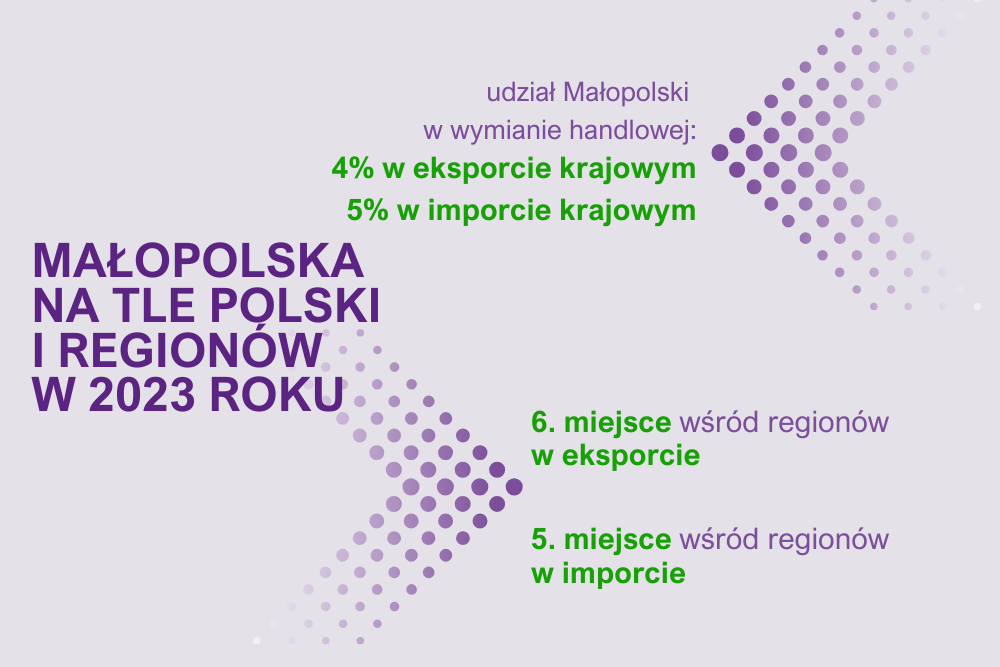 udział Małopolski
w wymianie handlowej:
4% w eksporcie krajowym
5% w imporcie krajowym

MAŁOPOLSKA
NA TLE POLSKI
I REGIONÓW
W 2023 ROKU

6. miejsce wśród regionów
w eksporcie

5. miejsce wśród regionów
w imporcie